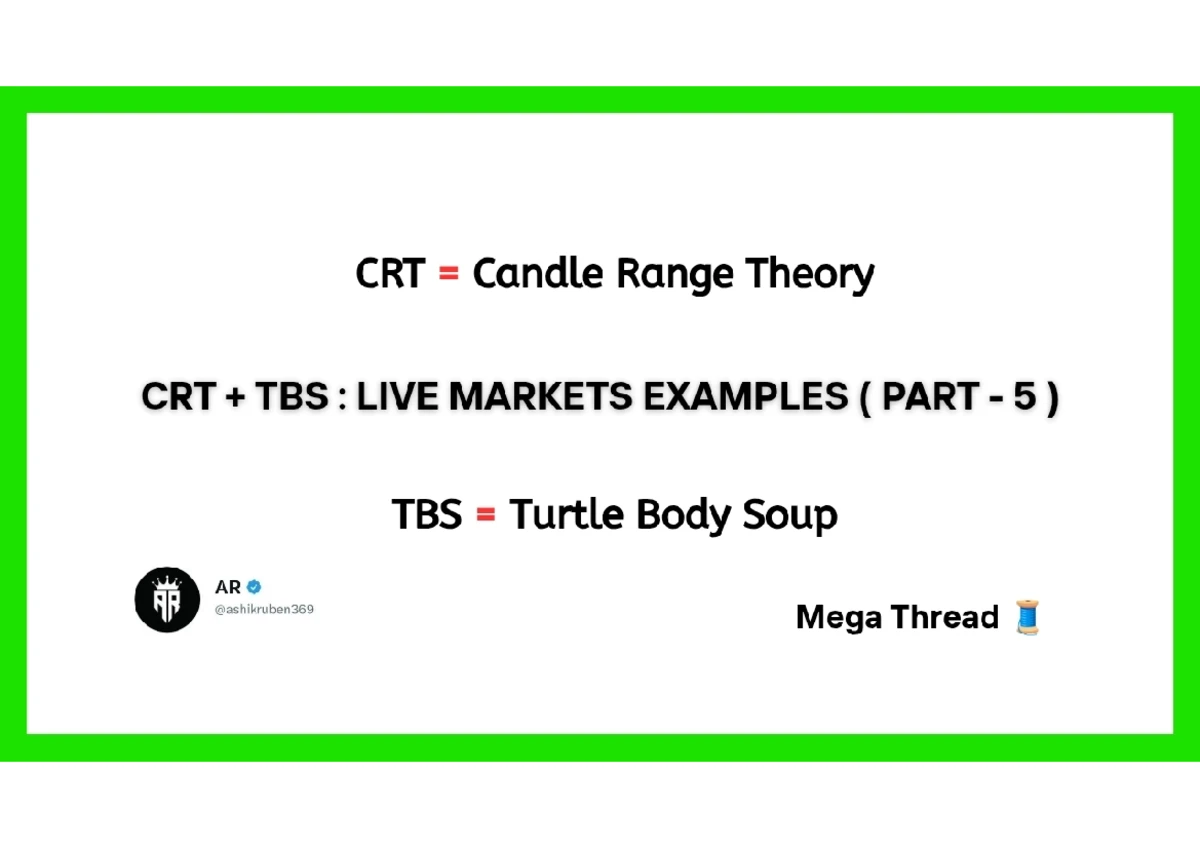 CRT = Candle Range Theory

CRT + TBS : LIVE MARKETS EXAMPLES ( PART - 5 )

TBS = Turtle Body Soup

AR
@ashikruben369

Mega Thread 🧵